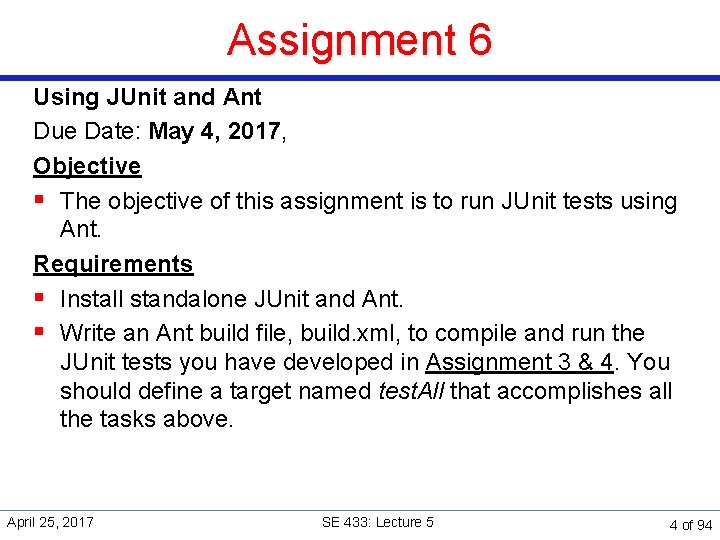 Assignment 6

Using JUnit and Ant

Due Date: May 4, 2017,

Objective

▪ The objective of this assignment is to run JUnit tests using Ant.

Requirements

▪ Install standalone JUnit and Ant.

▪ Write an Ant build file, build.xml, to compile and run the JUnit tests you have developed in Assignment 3 & 4. You should define a target named testAll that accomplishes all the tasks above.

April 25, 2017

SE 433: Lecture 5

4 of 94